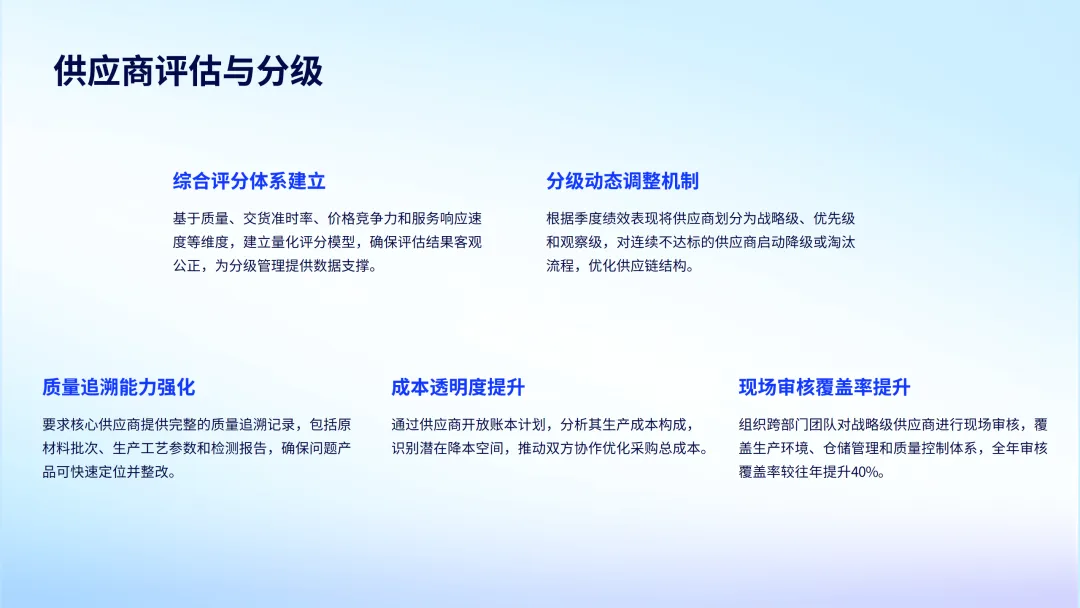 供应商评估与分级

综合评分体系建立

基于质量、交货准时率、价格竞争力和服务响应速度等维度，建立量化评分模型，确保评估结果客观公正，为分级管理提供数据支撑。

分级动态调整机制

根据季度绩效表现将供应商划分为战略级、优先级和观察级，对连续不达标的供应商启动降级或淘汰流程，优化供应链结构。

质量追溯能力强化

要求核心供应商提供完整的质量追溯记录，包括原材料批次、生产工艺参数和检测报告，确保问题产品可快速定位并整改。

成本透明度提升

通过供应商开放账本计划，分析其生产成本构成，识别潜在降本空间，推动双方协作优化采购总成本。

现场审核覆盖率提升

组织跨部门团队对战略级供应商进行现场审核，覆盖生产环境、仓储管理和质量控制体系，全年审核覆盖率较往年提升40%。